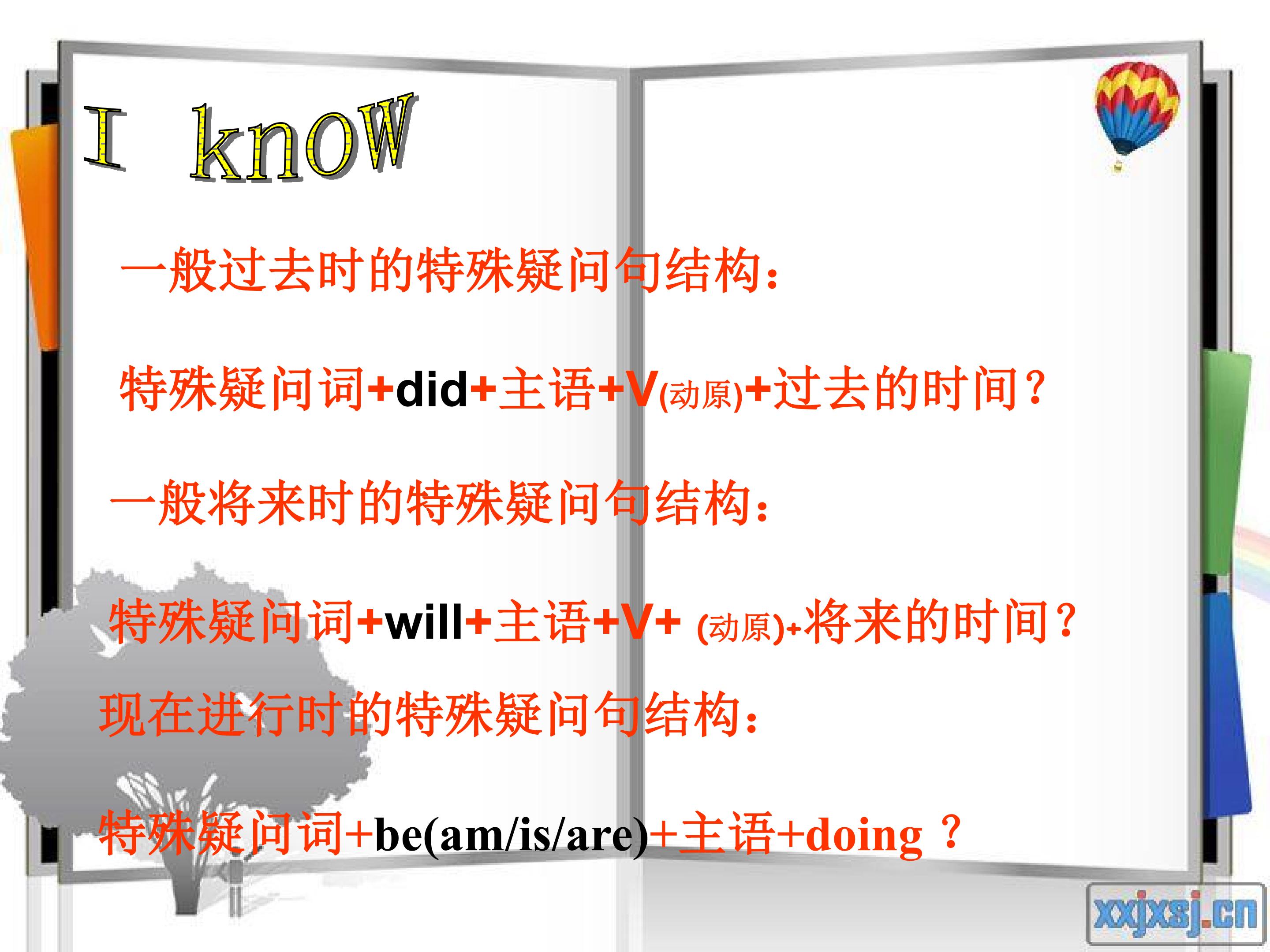 I know

一般过去时的特殊疑问句结构：

特殊疑问词+did+主语+V(动原)+过去的时间？

一般将来时的特殊疑问句结构：

特殊疑问词+will+主语+V+ (动原)+将来的时间？

现在进行时的特殊疑问句结构：

特殊疑问词+be(am/is/are)+主语+doing ？

xxjxsj.cn